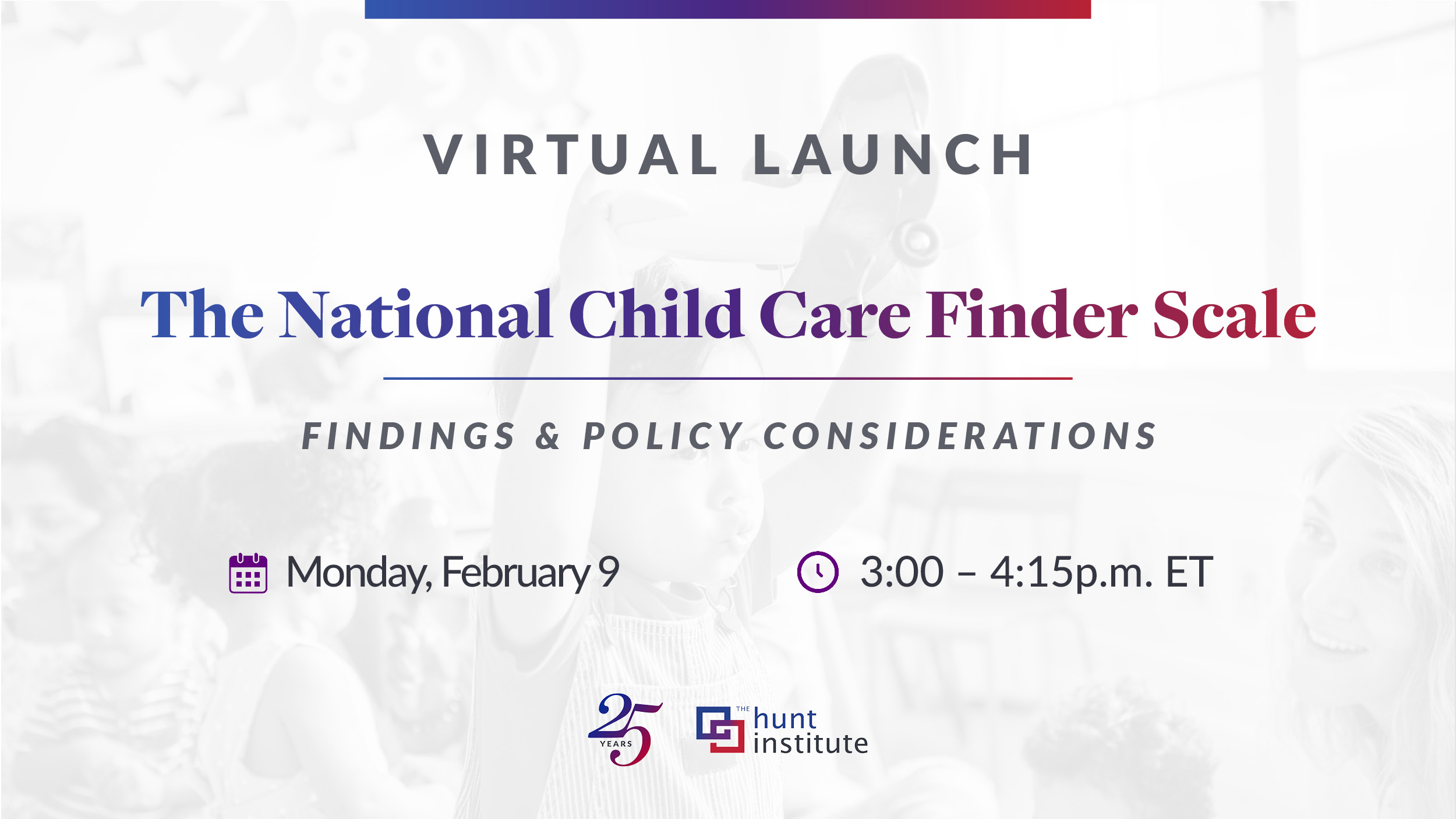 VIRTUAL LAUNCH

The National Child Care Finder Scale

FINDINGS & POLICY CONSIDERATIONS

Monday, February 9

3:00 – 4:15p.m. ET

25 YEARS

THE hunt institute